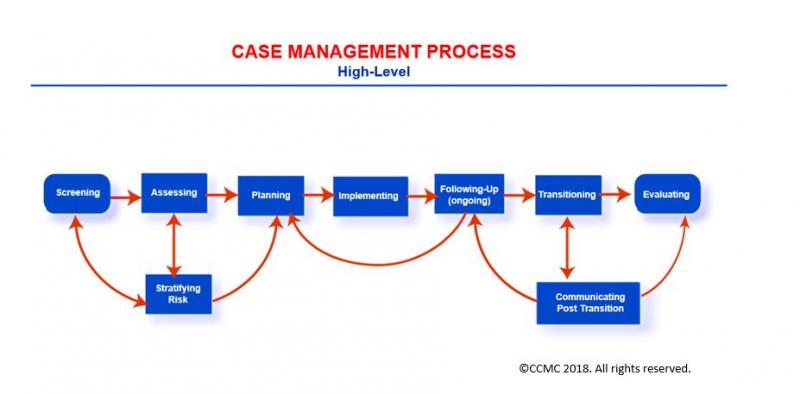 CASE MANAGEMENT PROCESS
High-Level

Screening
Assessing
Planning
Implementing
Following-Up (ongoing)
Transitioning
Evaluating
Stratifying Risk
Communicating Post Transition

©CCMC 2018. All rights reserved.